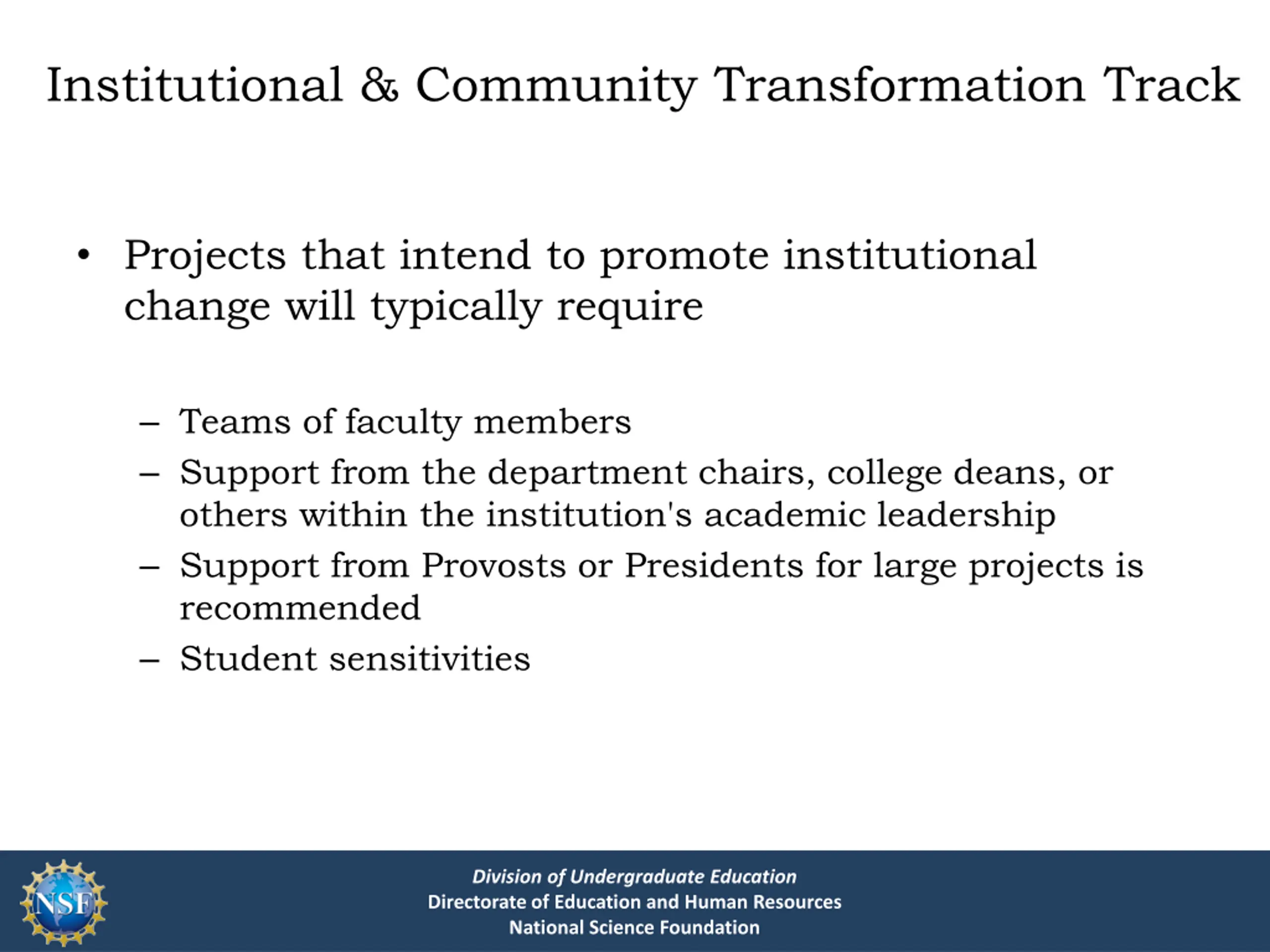 Institutional & Community Transformation Track

• Projects that intend to promote institutional change will typically require

– Teams of faculty members
– Support from the department chairs, college deans, or others within the institution's academic leadership
– Support from Provosts or Presidents for large projects is recommended
– Student sensitivities

NSF

Division of Undergraduate Education
Directorate of Education and Human Resources
National Science Foundation